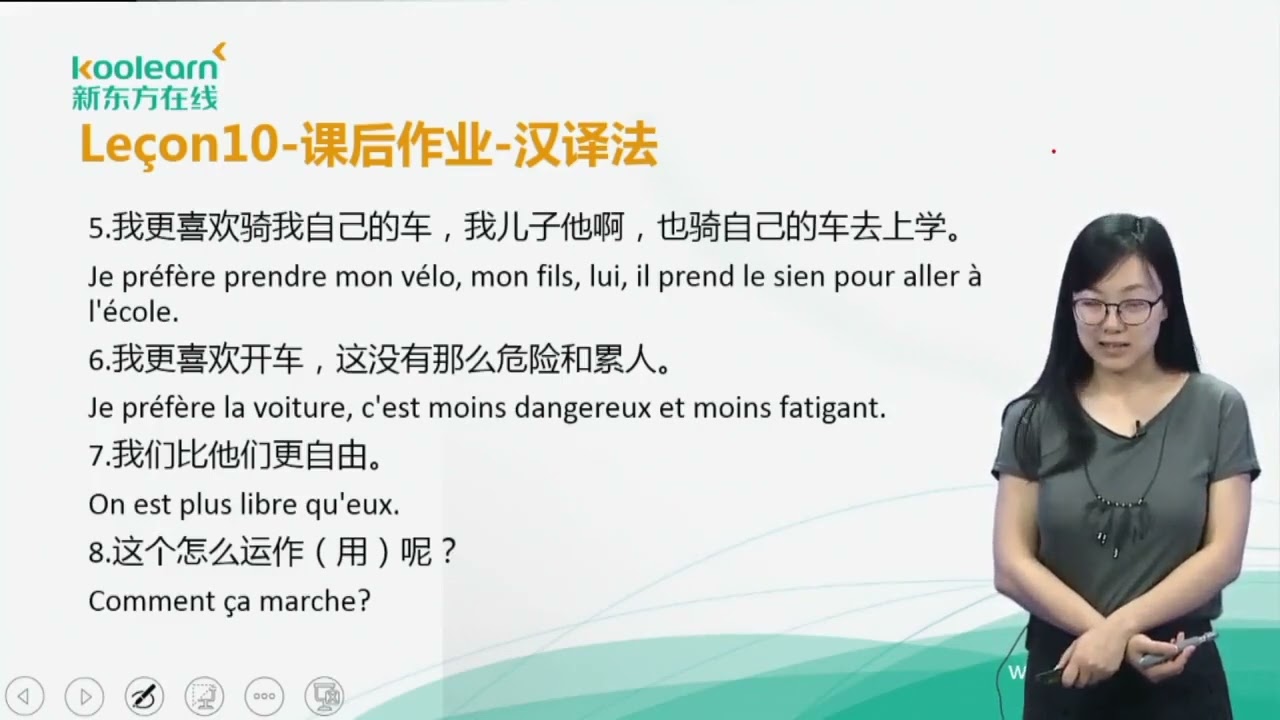 koolearn
新东方在线

Leçon10-课后作业-汉译法

5.我更喜欢骑我自己的车，我儿子他啊，也骑自己的车去上学。

Je préfère prendre mon vélo, mon fils, lui, il prend le sien pour aller à l'école.

6.我更喜欢开车，这没有那么危险和累人。

Je préfère la voiture, c'est moins dangereux et moins fatigant.

7.我们比他们更自由。

On est plus libre qu'eux.

8.这个怎么运作（用）呢？

Comment ça marche?